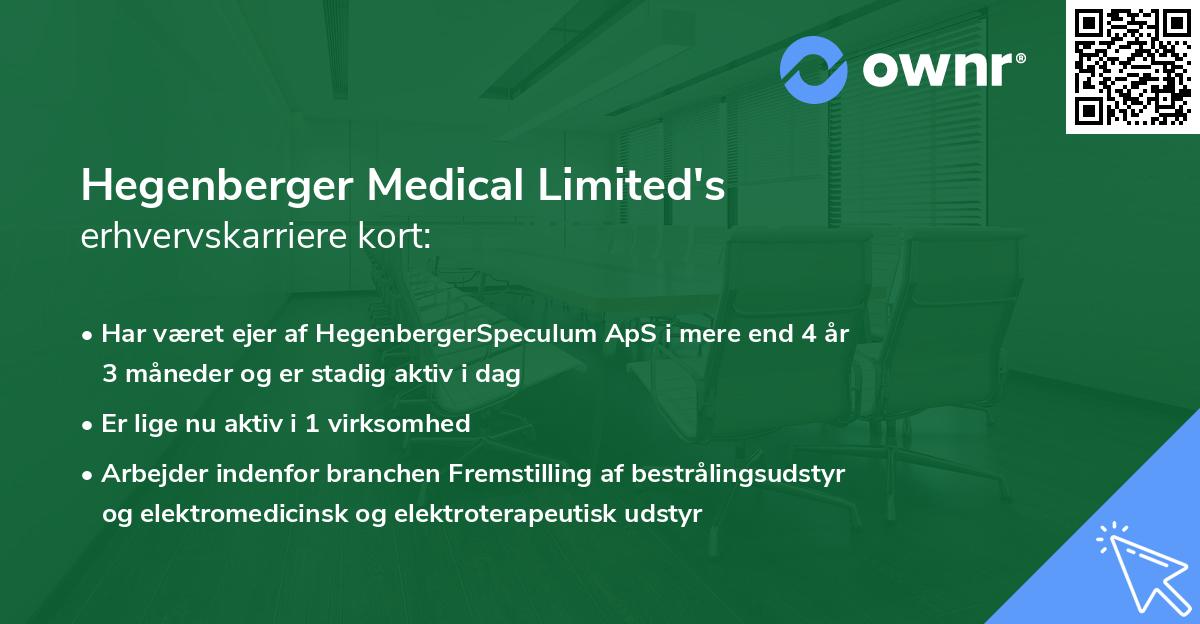 ownr®

Hegenberger Medical Limited's
erhvervskarriere kort:

• Har været ejer af HegenbergerSpeculum ApS i mere end 4 år 3 måneder og er stadig aktiv i dag
• Er lige nu aktiv i 1 virksomhed
• Arbejder indenfor branchen Fremstilling af bestrålingsudstyr og elektromedicinsk og elektroterapeutisk udstyr